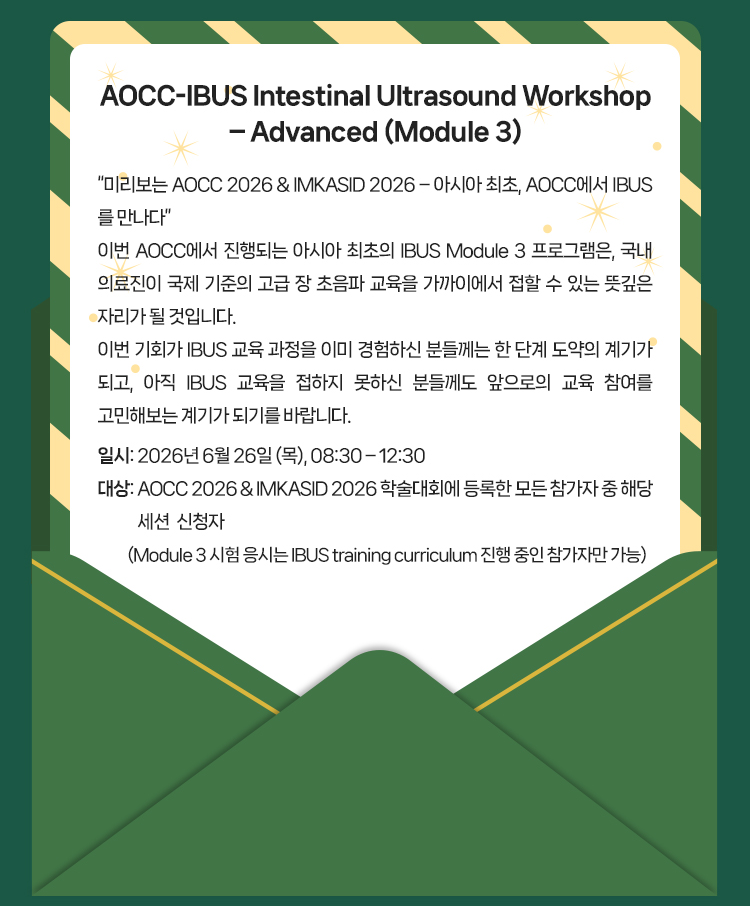 AOCC-IBUS Intestinal Ultrasound Workshop – Advanced (Module 3)

"미리보는 AOCC 2026 & IMKASID 2026 – 아시아 최초, AOCC에서 IBUS를 만나다"
이번 AOCC에서 진행되는 아시아 최초의 IBUS Module 3 프로그램은, 국내 의료진이 국제 기준의 고급 장 초음파 교육을 가까이에서 접할 수 있는 뜻깊은 자리가 될 것입니다.
이번 기회가 IBUS 교육 과정을 이미 경험하신 분들께는 한 단계 도약의 계기가 되고, 아직 IBUS 교육을 접하지 못하신 분들께도 앞으로의 교육 참여를 고민해보는 계기가 되기를 바랍니다.

일시: 2026년 6월 26일 (목), 08:30 – 12:30
대상: AOCC 2026 & IMKASID 2026 학술대회에 등록한 모든 참가자 중 해당 세션 신청자
(Module 3 시험 응시는 IBUS training curriculum 진행 중인 참가자만 가능)